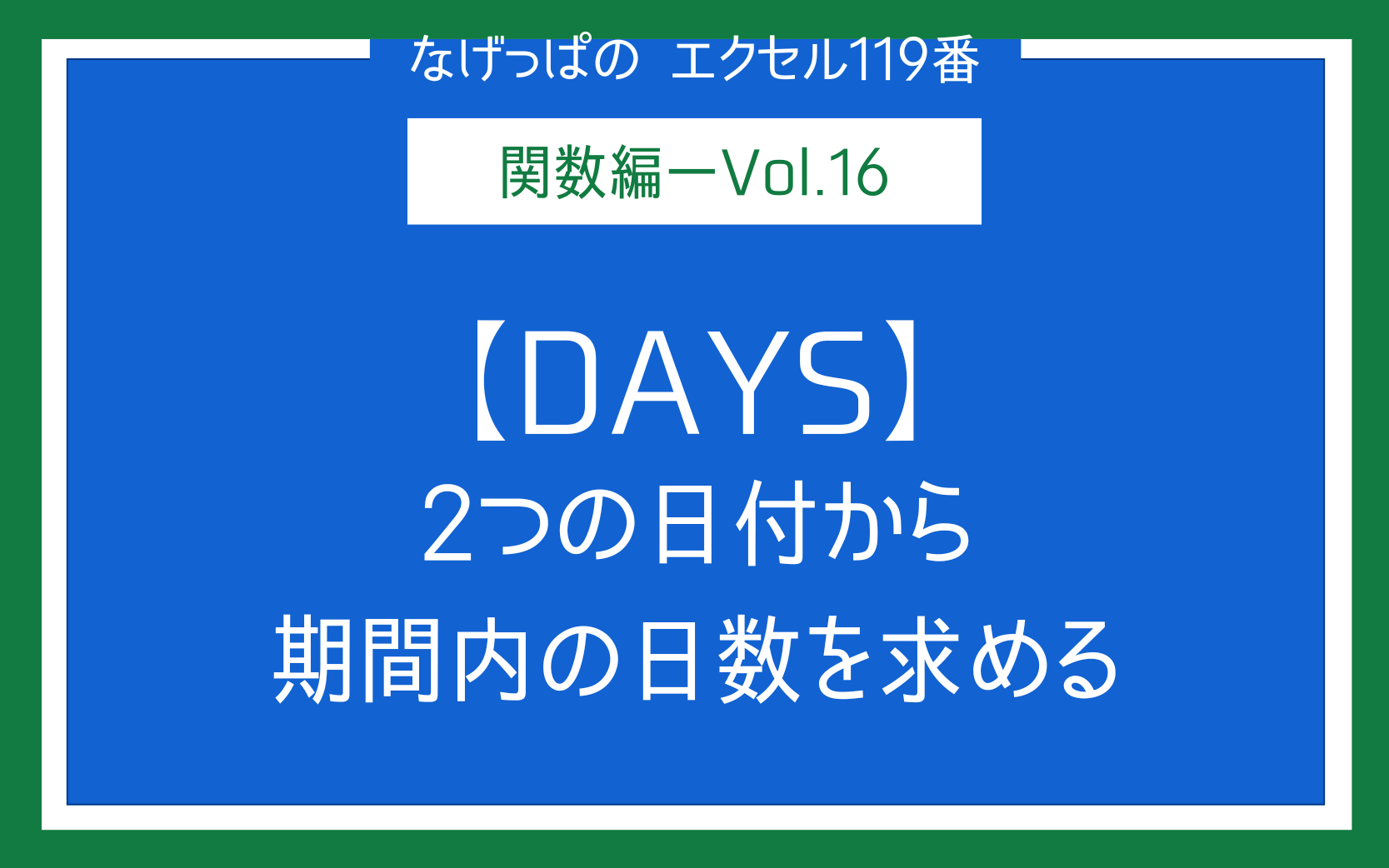 なげっぱの エクセル119番

関数編ーVol.16

【DAYS】
2つの日付から
期間内の日数を求める